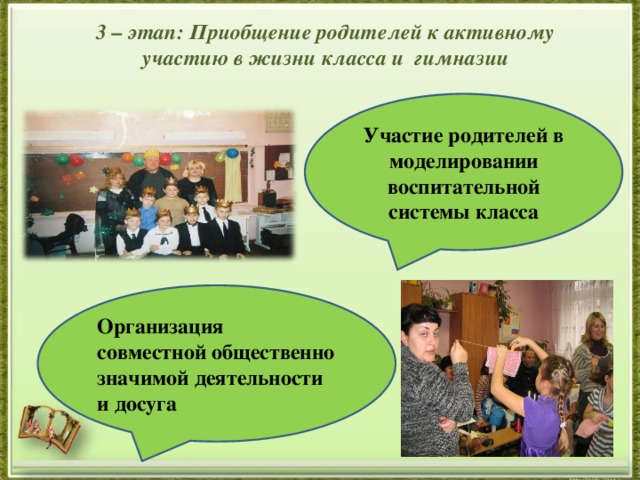 3 – этап: Приобщение родителей к активному участию в жизни класса и  гимназии

Участие родителей в моделировании воспитательной системы класса

Организация совместной общественно значимой деятельности и досуга